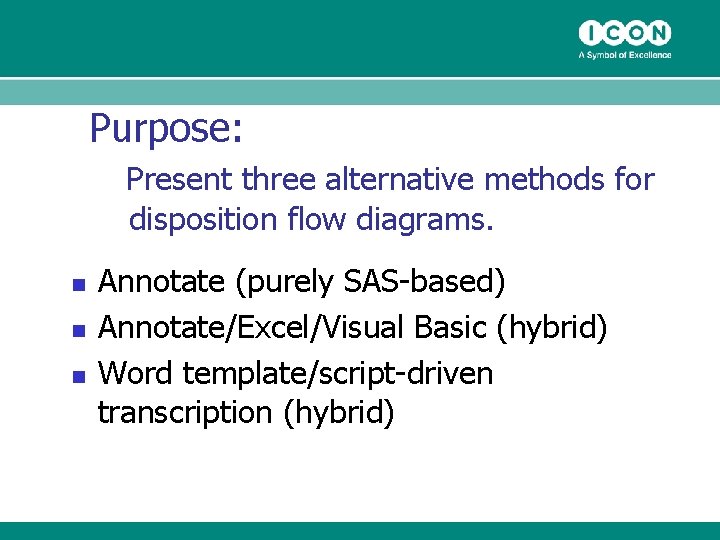 ICON
A Symbol of Excellence

Purpose:

Present three alternative methods for disposition flow diagrams.

- Annotate (purely SAS-based)
- Annotate/Excel/Visual Basic (hybrid)
- Word template/script-driven transcription (hybrid)